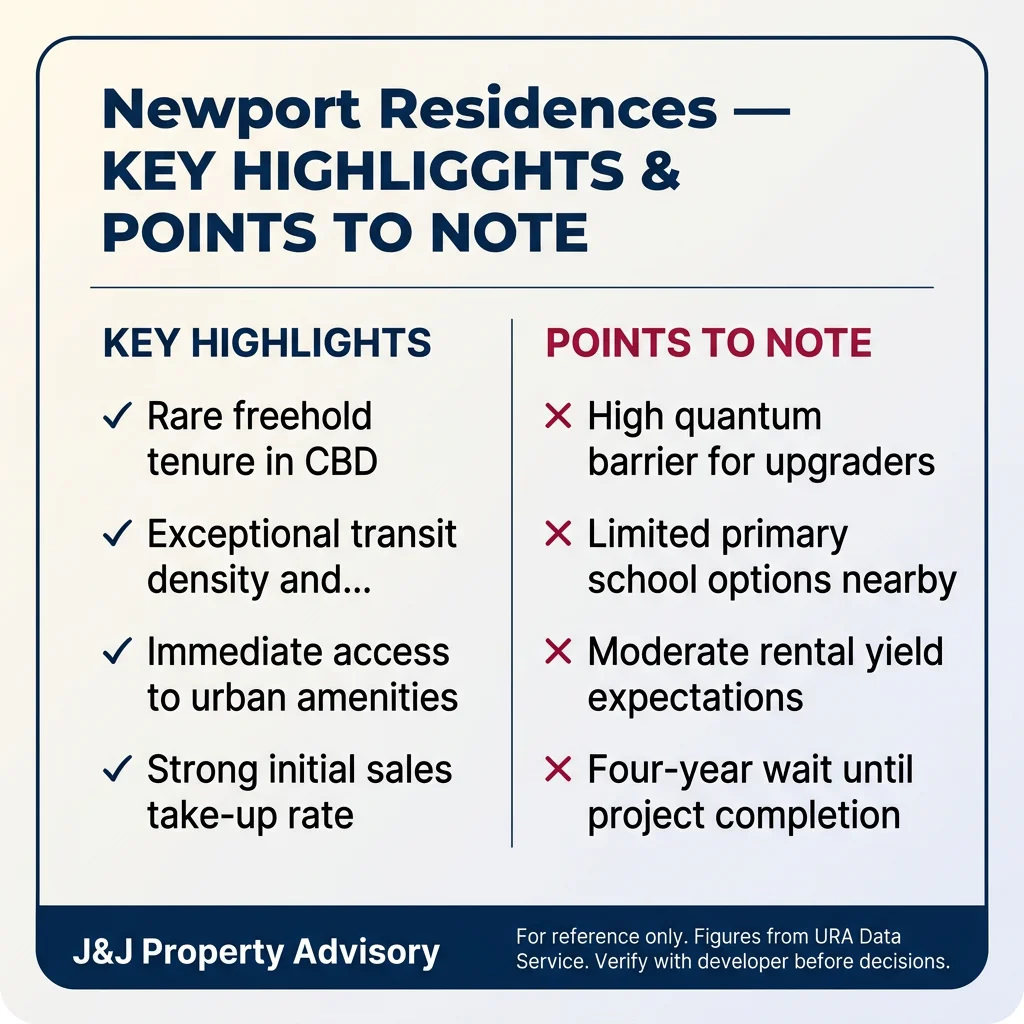 Newport Residences — KEY HIGHLIGGHTS & POINTS TO NOTE

KEY HIGHLIGHTS

✓ Rare freehold tenure in CBD

✓ Exceptional transit density and...

✓ Immediate access to urban amenities

✓ Strong initial sales take-up rate

POINTS TO NOTE

✕ High quantum barrier for upgraders

✕ Limited primary school options nearby

✕ Moderate rental yield expectations

✕ Four-year wait until project completion

J&J Property Advisory

For reference only. Figures from URA Data Service. Verify with developer before decisions.